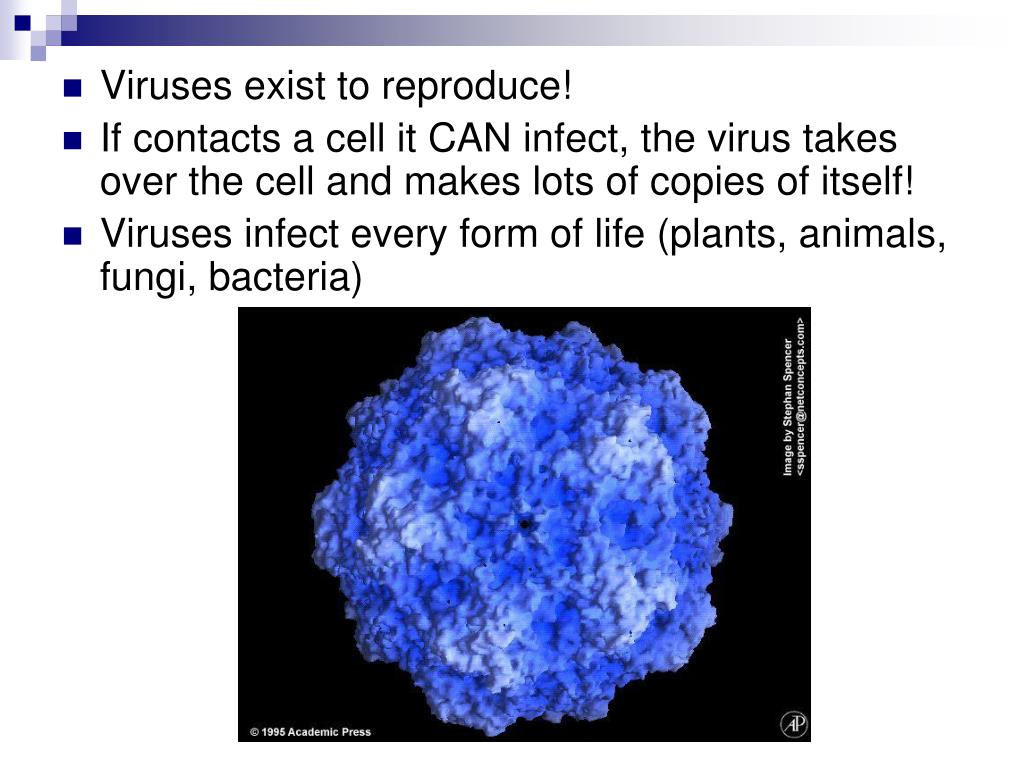 Viruses exist to reproduce!

If contacts a cell it CAN infect, the virus takes over the cell and makes lots of copies of itself!

Viruses infect every form of life (plants, animals, fungi, bacteria)

Image by Stephan Spencer <sspencer@netconcepts.com>

© 1995 Academic Press

AP